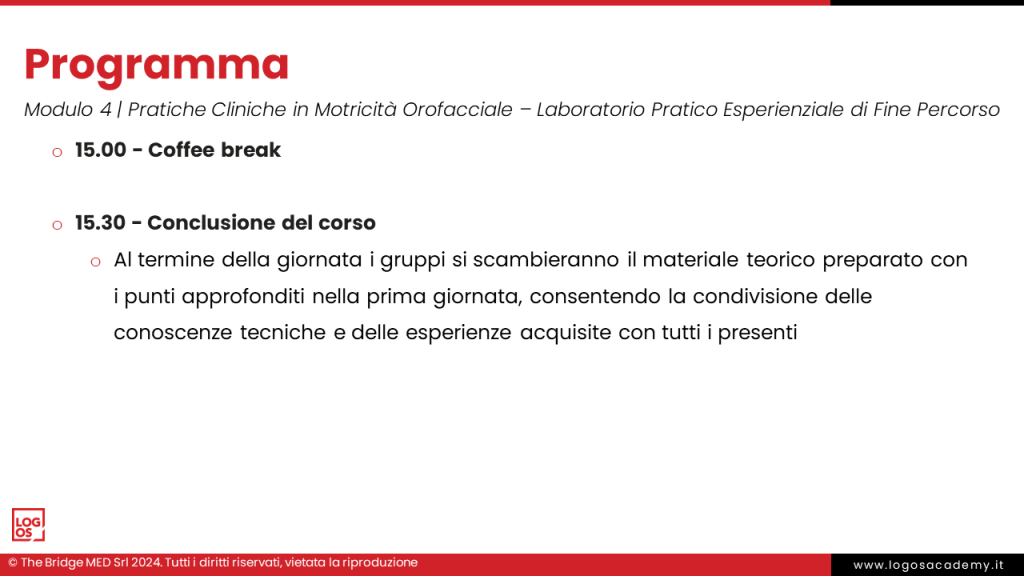 Programma

Modulo 4 | Pratiche Cliniche in Motricità Orofacciale – Laboratorio Pratico Esperienziale di Fine Percorso

o 15.00 - Coffee break

o 15.30 - Conclusione del corso

o Al termine della giornata i gruppi si scambieranno il materiale teorico preparato con i punti approfonditi nella prima giornata, consentendo la condivisione delle conoscenze tecniche e delle esperienze acquisite con tutti i presenti

LOG OS

© The Bridge MED Srl 2024. Tutti i diritti riservati, vietata la riproduzione

www.logosacademy.it